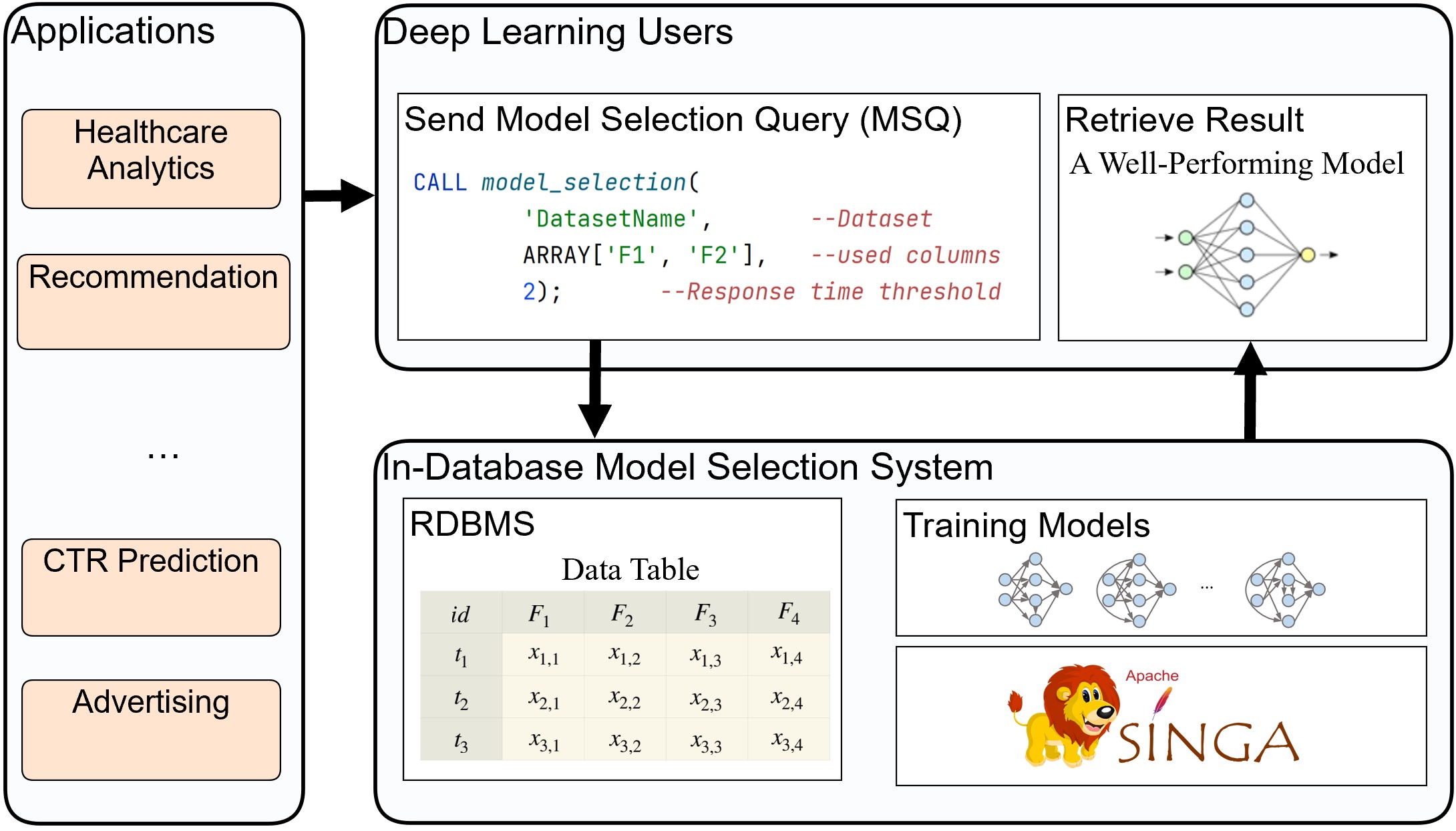 Applications

Healthcare Analytics

Recommendation

...

CTR Prediction

Advertising

Deep Learning Users

Send Model Selection Query (MSQ)

CALL model_selection(
'DatasetName', --Dataset
ARRAY['F1', 'F2'], --used columns
2); --Response time threshold

Retrieve Result

A Well-Performing Model

In-Database Model Selection System

RDBMS

Data Table

| $id$ | $F_1$ | $F_2$ | $F_3$ | $F_4$ |
|---|---|---|---|---|
| $t_1$ | $x_{1,1}$ | $x_{1,2}$ | $x_{1,3}$ | $x_{1,4}$ |
| $t_2$ | $x_{2,1}$ | $x_{2,2}$ | $x_{2,3}$ | $x_{2,4}$ |
| $t_3$ | $x_{3,1}$ | $x_{3,2}$ | $x_{3,3}$ | $x_{3,4}$ |

Training Models

...

Apache SINGA